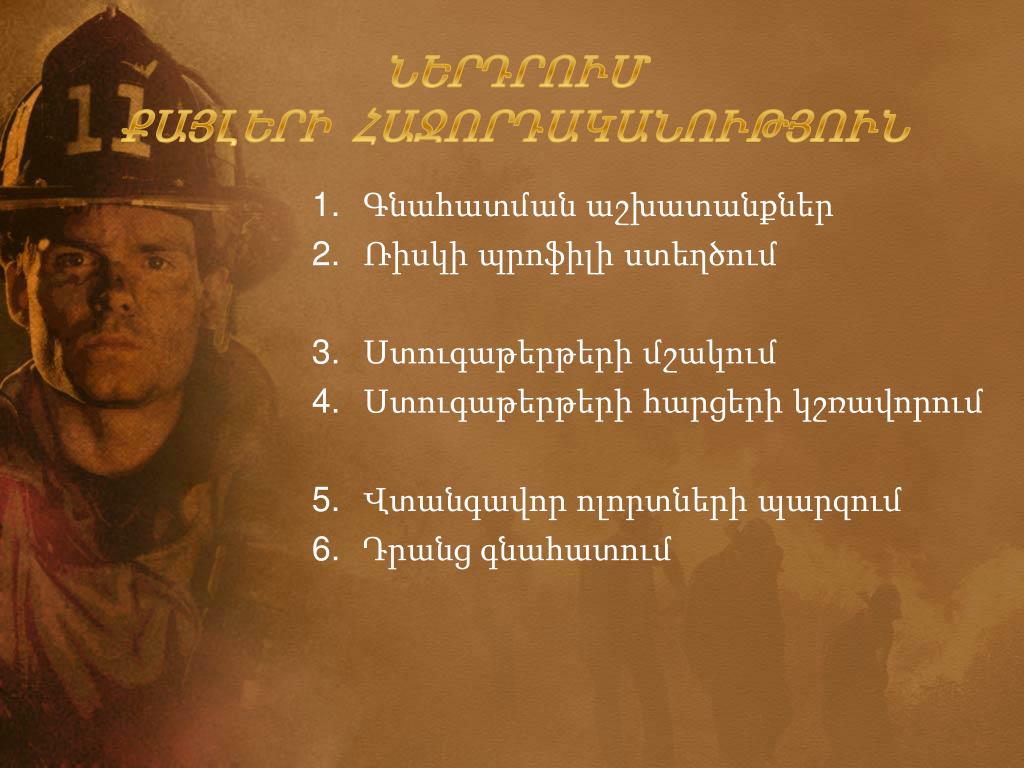 ՆԵՐԴՐՈՒՄ
ՔԱՅԼԵՐԻ ՀԱՋՈՐԴԱԿԱՆՈՒԹՅՈՒՆ

1. Գնահատման աշխատանքներ
2. Ռիսկի պրոֆիլի ստեղծում

3. Ստուգաթերթերի մշակում
4. Ստուգաթերթերի հարցերի կշռավորում

5. Վտանգավոր ոլորտների պարզում
6. Դրանց գնահատում

11